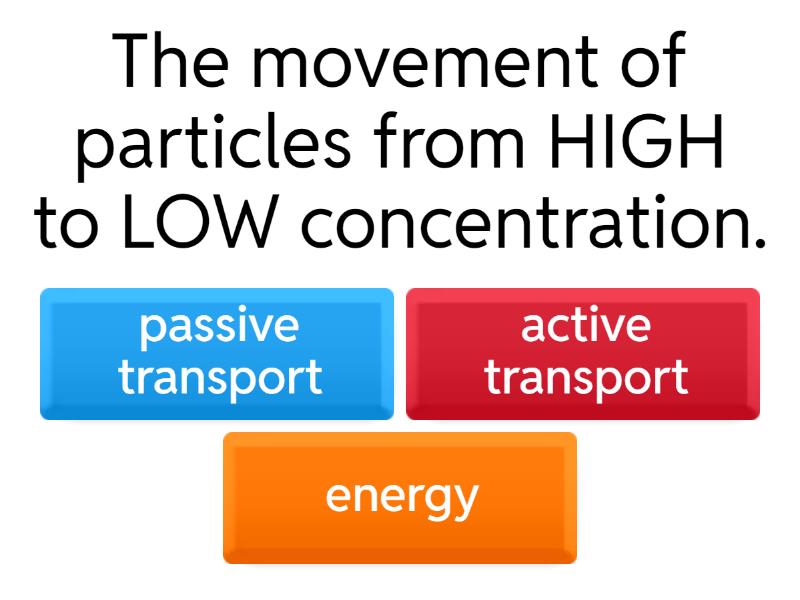 The movement of particles from HIGH to LOW concentration.

passive transport

active transport

energy